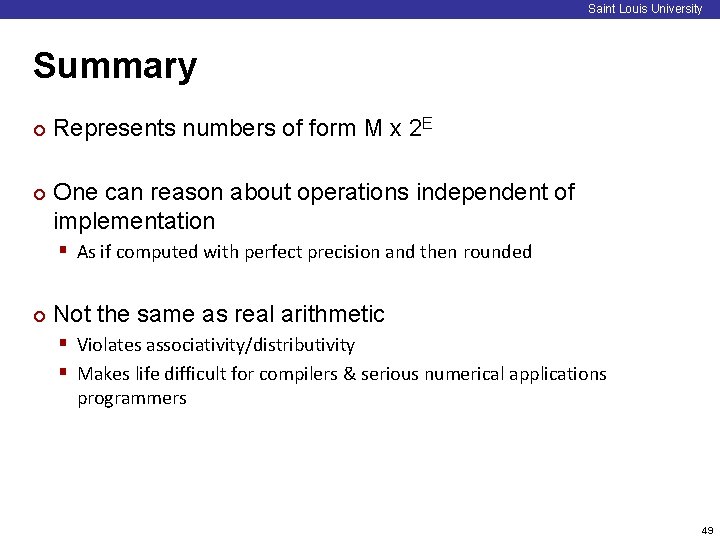 Saint Louis University

Summary

Represents numbers of form M x $2^E$

One can reason about operations independent of implementation

As if computed with perfect precision and then rounded

Not the same as real arithmetic

Violates associativity/distributivity

Makes life difficult for compilers & serious numerical applications programmers

49